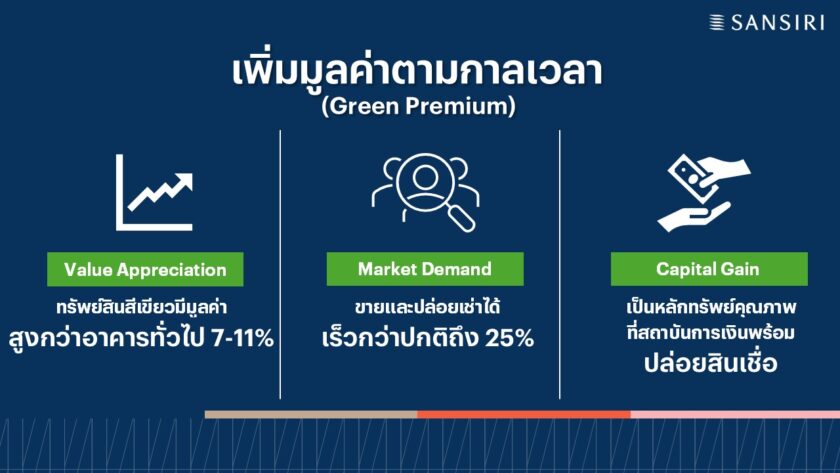 SANSIRI

เพิ่มมูลค่าตามกาลเวลา
(Green Premium)

Value Appreciation

ทรัพย์สินสีเขียวมีมูลค่า
สูงกว่าอาคารทั่วไป 7-11%

Market Demand

ขายและปล่อยเช่าได้
เร็วกว่าปกติถึง 25%

Capital Gain

เป็นหลักทรัพย์คุณภาพ
ที่สถาบันการเงินพร้อม
ปล่อยสินเชื่อ